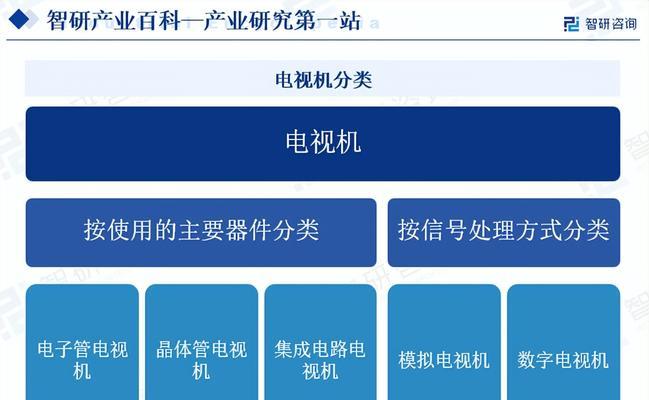 智研产业百科—产业研究第一站

智研咨询

电视机分类

电视机

按使用的主要器件分类

按信号处理方式分类

电子管电视机

晶体管电视机

集成电路电视机

模拟电视机

数字电视机